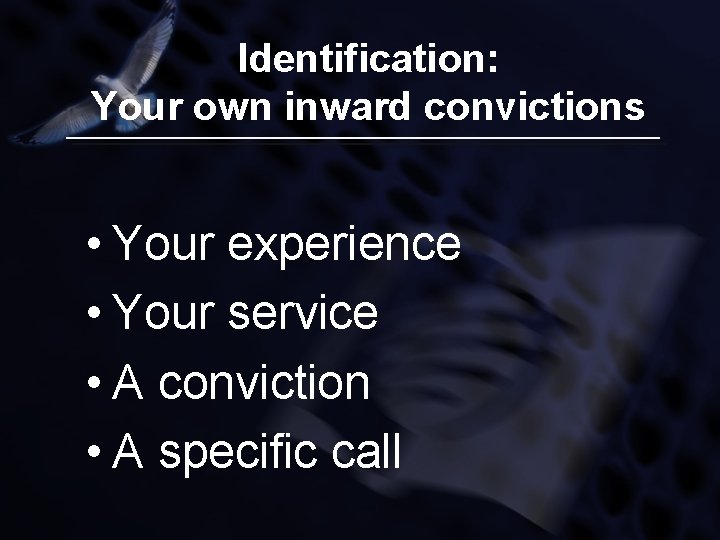 Identification:
Your own inward convictions

• Your experience
• Your service
• A conviction
• A specific call